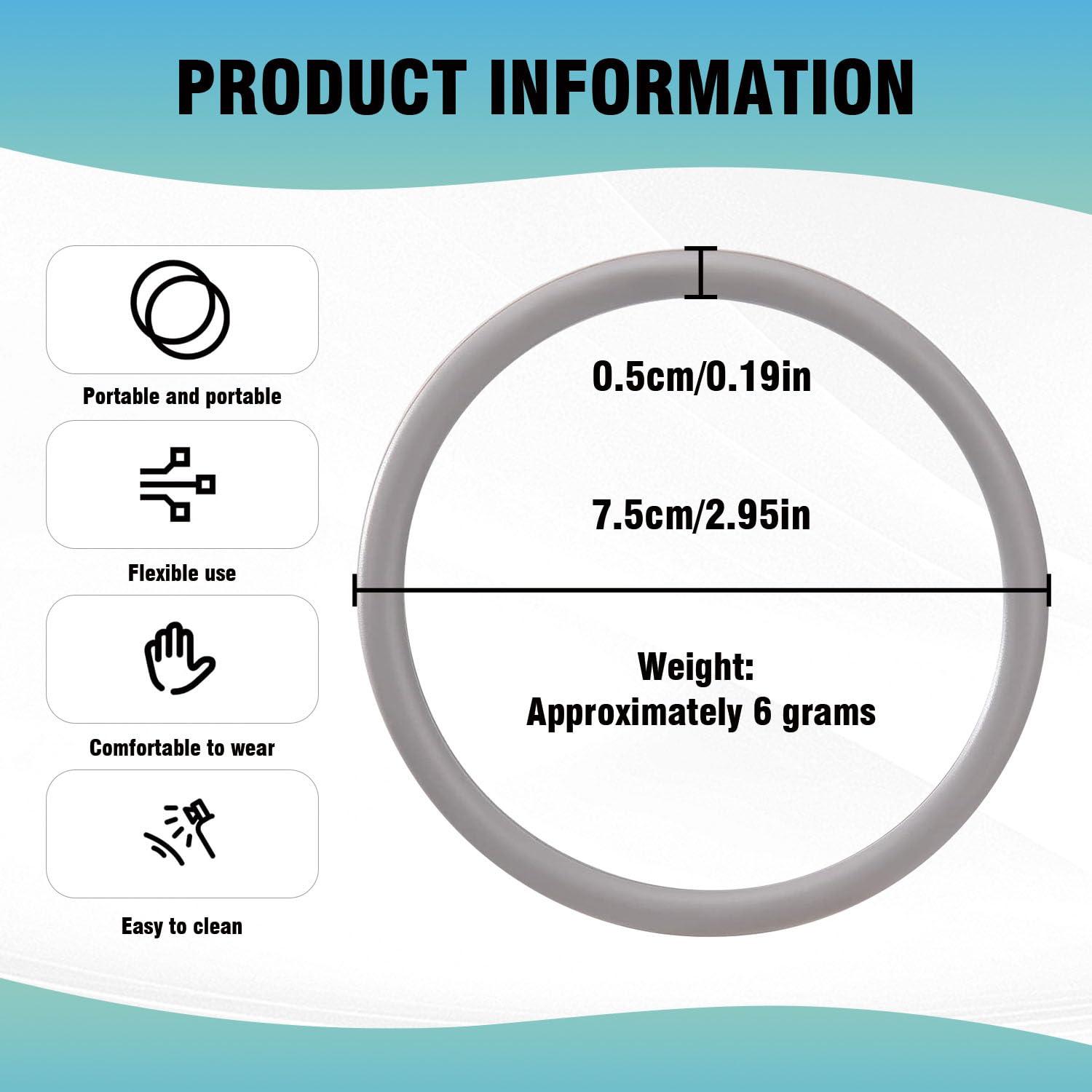 PRODUCT INFORMATION

Portable and portable

Flexible use

Comfortable to wear

Easy to clean

0.5cm/0.19in

7.5cm/2.95in

Weight:
Approximately 6 grams